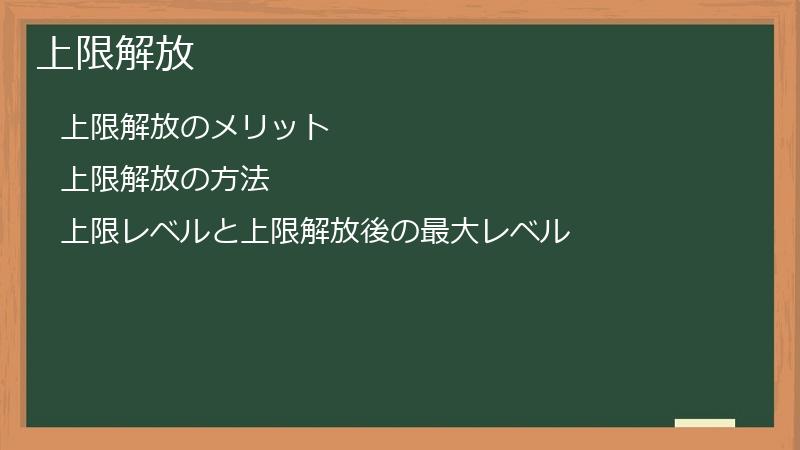 上限解放

上限解放のメリット

上限解放の方法

上限レベルと上限解放後の最大レベル